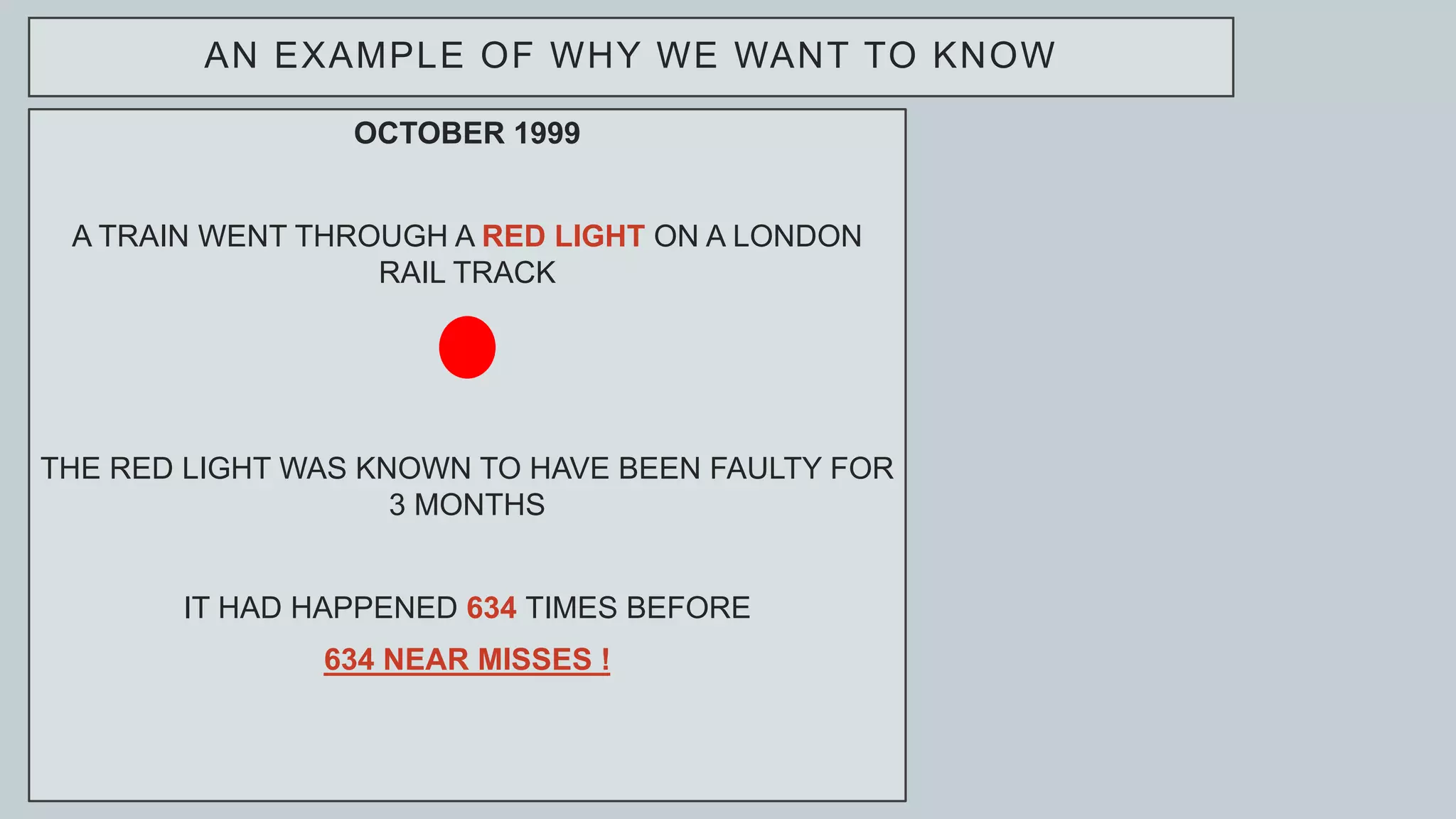 AN EXAMPLE OF WHY WE WANT TO KNOW

OCTOBER 1999

A TRAIN WENT THROUGH A RED LIGHT ON A LONDON RAIL TRACK

THE RED LIGHT WAS KNOWN TO HAVE BEEN FAULTY FOR 3 MONTHS

IT HAD HAPPENED 634 TIMES BEFORE

634 NEAR MISSES !